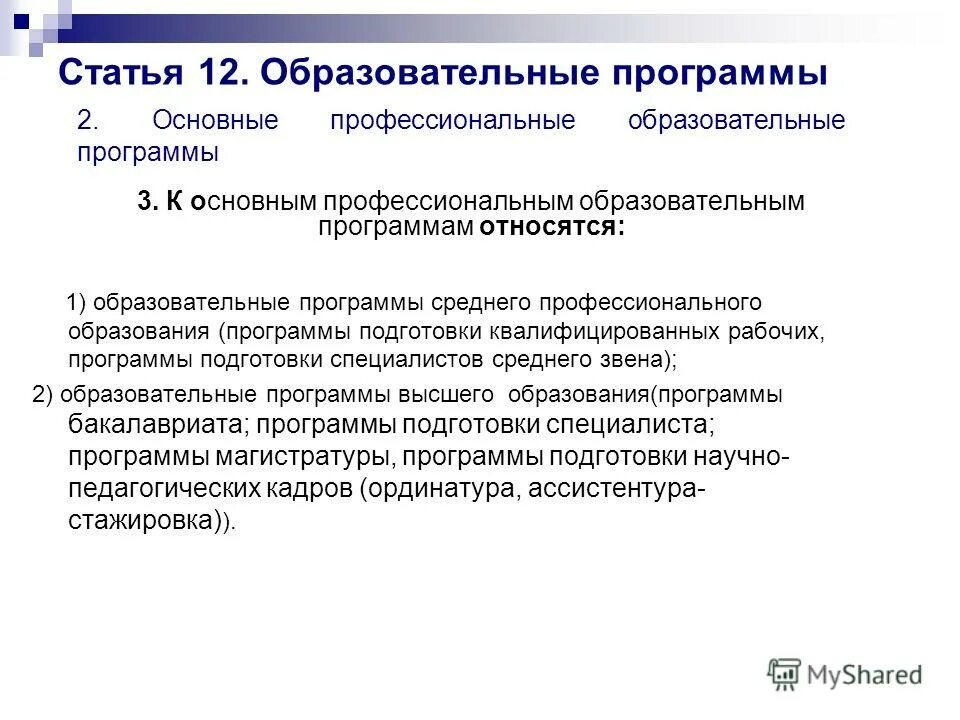 Статья 12. Образовательные программы

2. Основные профессиональные образовательные программы

3. К основным профессиональным образовательным программам относятся:

1) образовательные программы среднего профессионального образования (программы подготовки квалифицированных рабочих, программы подготовки специалистов среднего звена);

2) образовательные программы высшего образования(программы бакалавриата; программы подготовки специалиста; программы магистратуры, программы подготовки научно-педагогических кадров (ординатура, ассистентура-стажировка)).

MyShared